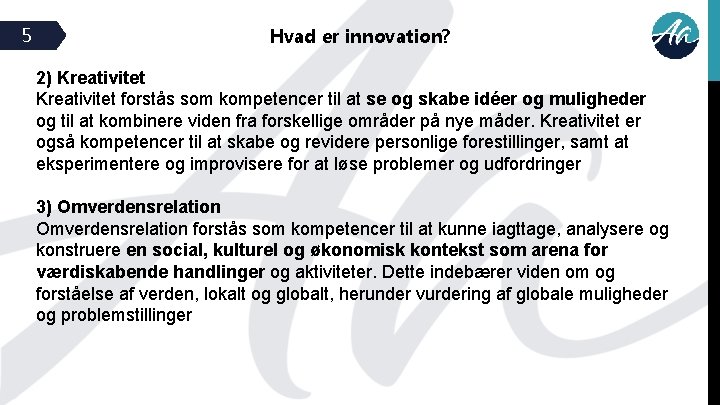 5

Hvad er innovation?

Aa

2) Kreativitet
Kreativitet forstås som kompetencer til at se og skabe idéer og muligheder og til at kombinere viden fra forskellige områder på nye måder. Kreativitet er også kompetencer til at skabe og revidere personlige forestillinger, samt at eksperimentere og improvisere for at løse problemer og udfordringer

3) Omverdensrelation
Omverdensrelation forstås som kompetencer til at kunne iagttage, analysere og konstruere en social, kulturel og økonomisk kontekst som arena for værdiskabende handlinger og aktiviteter. Dette indebærer viden om og forståelse af verden, lokalt og globalt, herunder vurdering af globale muligheder og problemstillinger